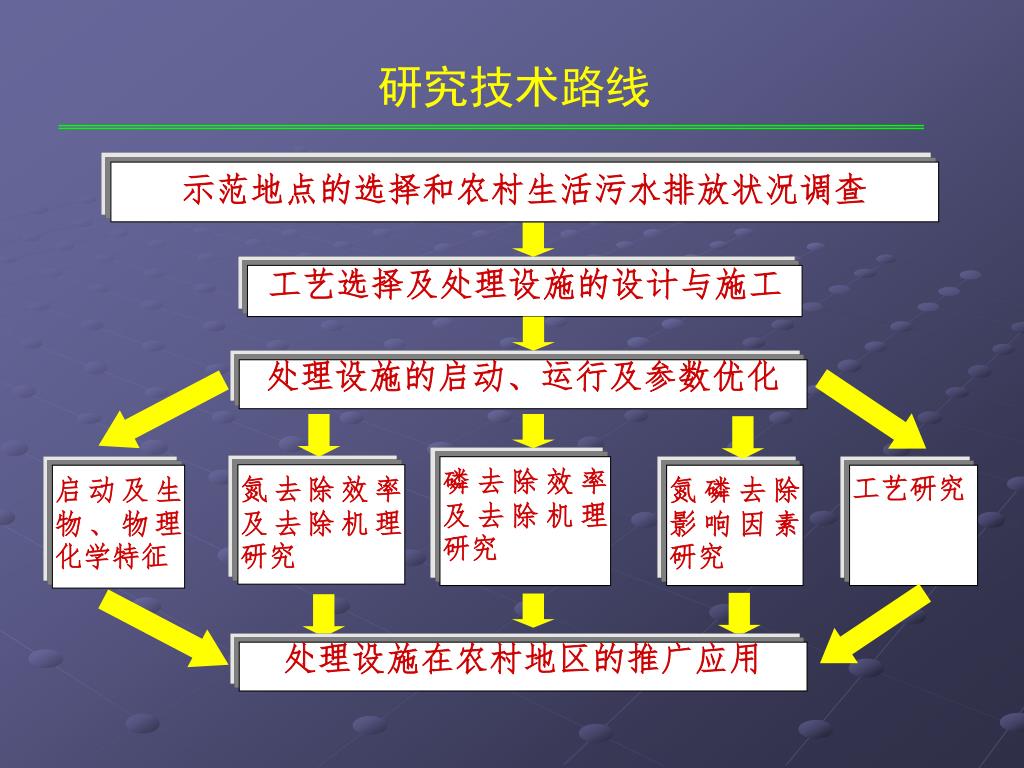 研究技术路线

示范地点的选择和农村生活污水排放状况调查

工艺选择及处理设施的设计与施工

处理设施的启动、运行及参数优化

启动及生物、物理化学特征

氮去除效率及去除机理研究

磷去除效率及去除机理研究

氮磷去除影响因素研究

工艺研究

处理设施在农村地区的推广应用